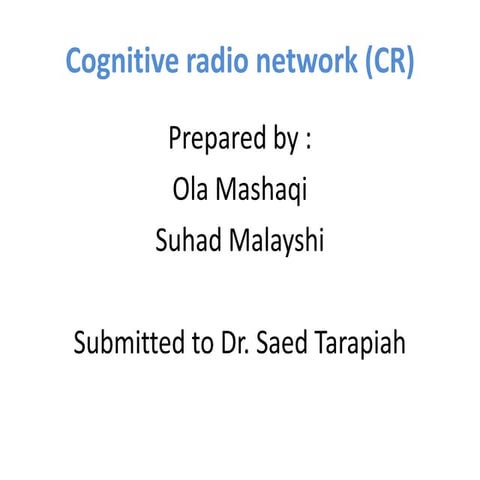 Cognitive radio network (CR)

Prepared by :
Ola Mashaqi
Suhad Malayshi

Submitted to Dr. Saed Tarapiah